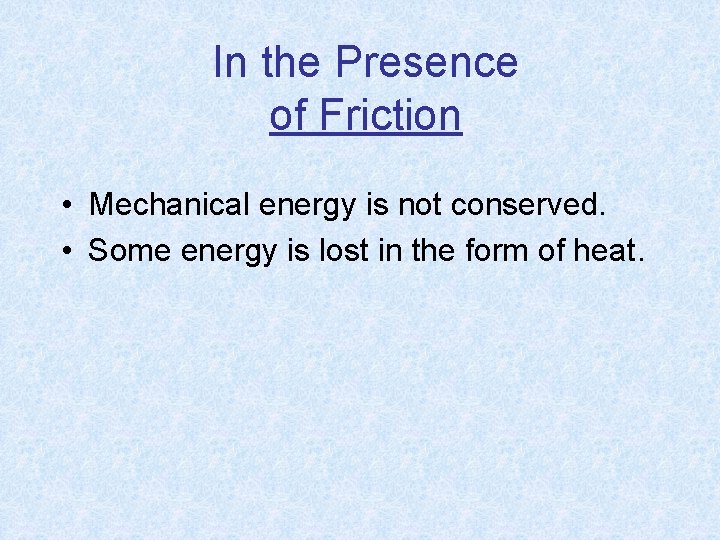 In the Presence of Friction

• Mechanical energy is not conserved.
• Some energy is lost in the form of heat.